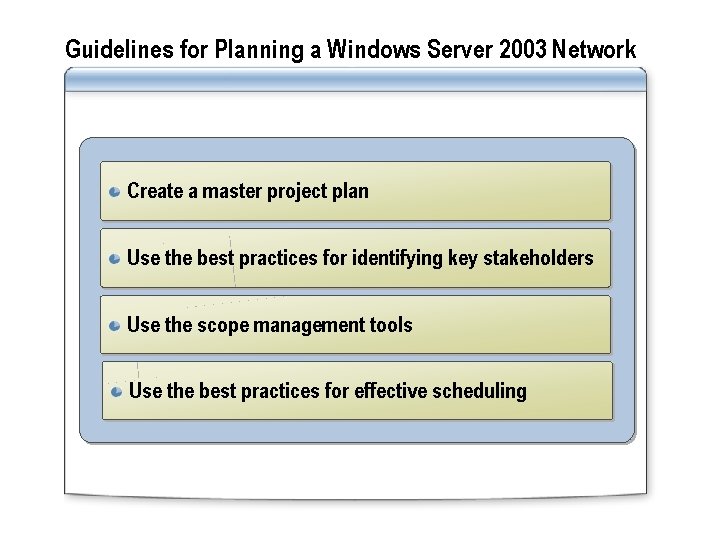 Guidelines for Planning a Windows Server 2003 Network

Create a master project plan

Use the best practices for identifying key stakeholders

Use the scope management tools

Use the best practices for effective scheduling